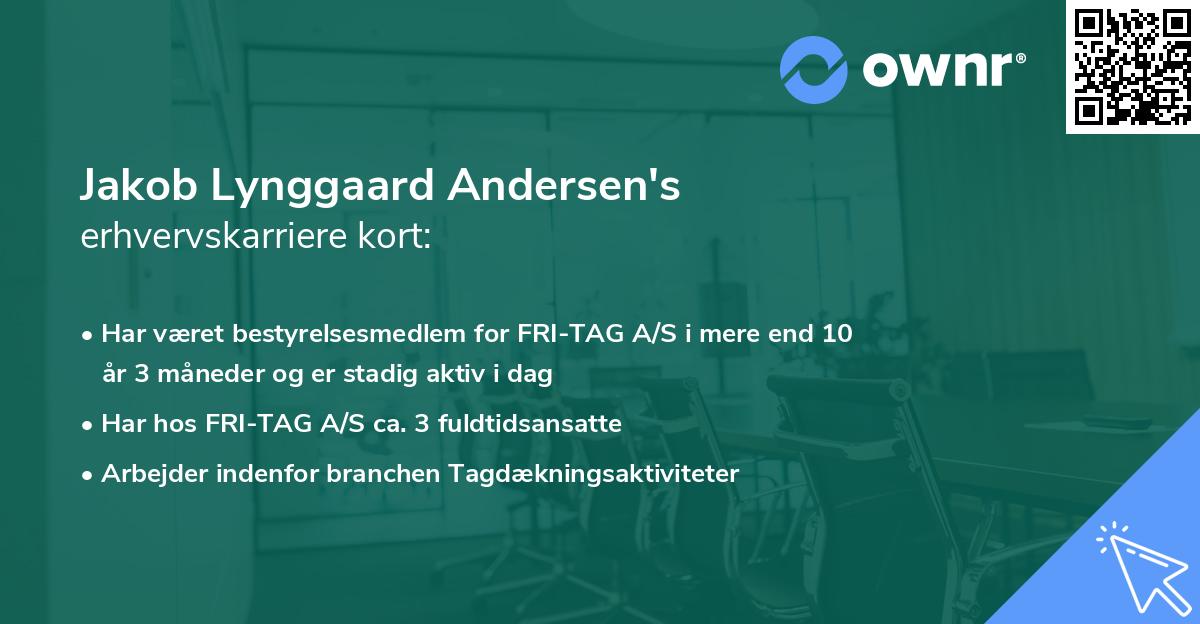 ownr®

Jakob Lynggaard Andersen's
erhvervskarriere kort:

• Har været bestyrelsesmedlem for FRI-TAG A/S i mere end 10 år 3 måneder og er stadig aktiv i dag

• Har hos FRI-TAG A/S ca. 3 fuldtidsansatte

• Arbejder indenfor branchen Tagdækningsaktiviteter